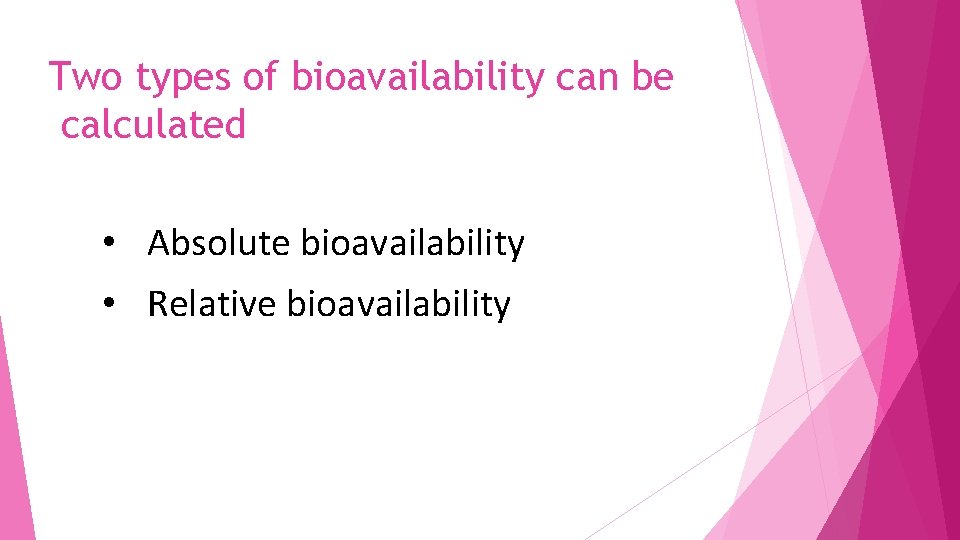 Two types of bioavailability can be calculated

• Absolute bioavailability
• Relative bioavailability